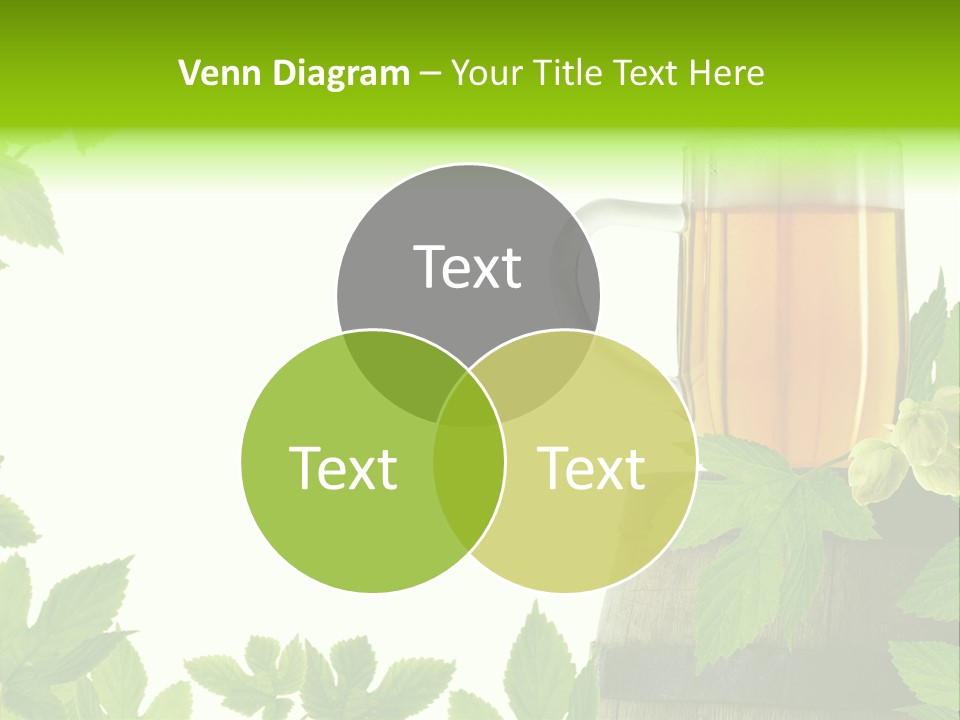 Venn Diagram – Your Title Text Here

Text

Text

Text